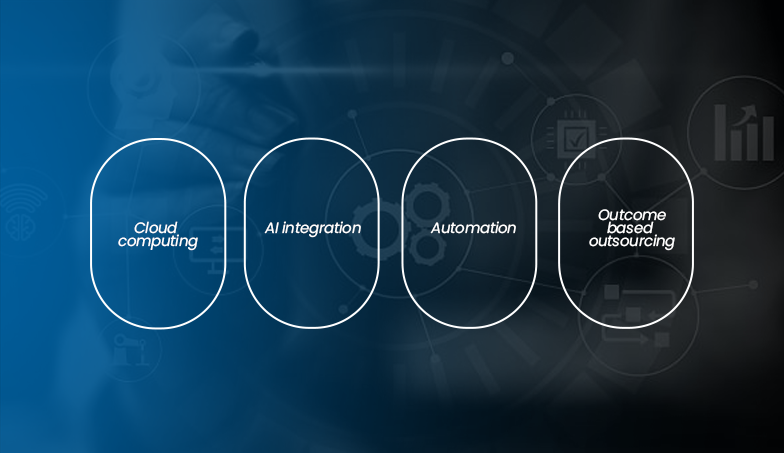 Cloud computing

AI integration

Automation

Outcome based outsourcing